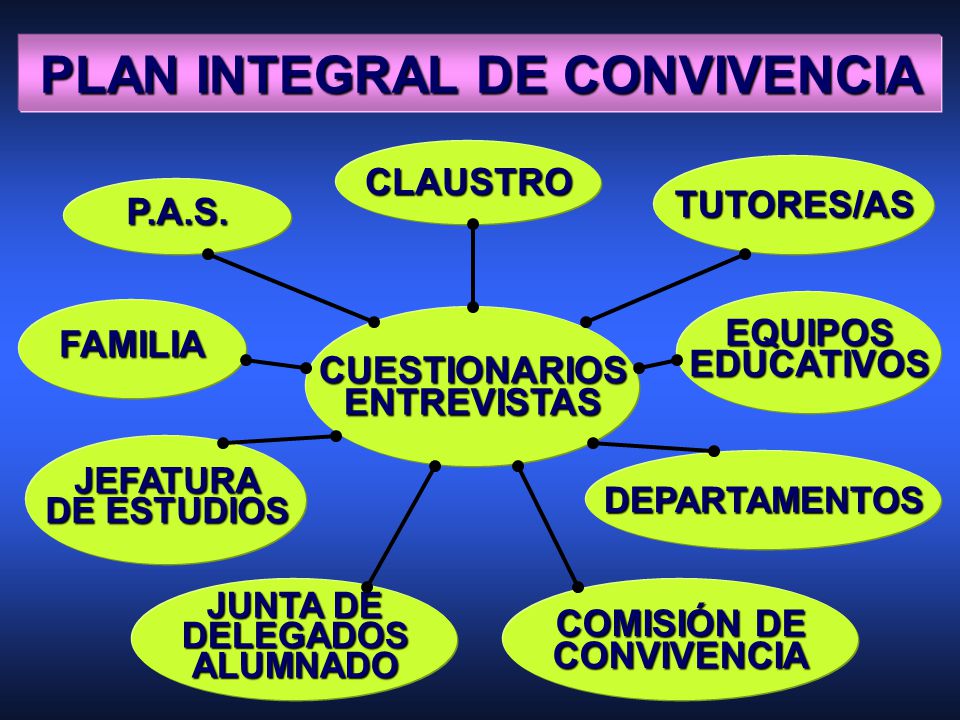 PLAN INTEGRAL DE CONVIVENCIA

CLAUSTRO

P.A.S.

TUTORES/AS

FAMILIA

CUESTIONARIOS ENTREVISTAS

EQUIPOS EDUCATIVOS

JEFATURA DE ESTUDIOS

DEPARTAMENTOS

JUNTA DE DELEGADOS ALUMNADO

COMISIÓN DE CONVIVENCIA